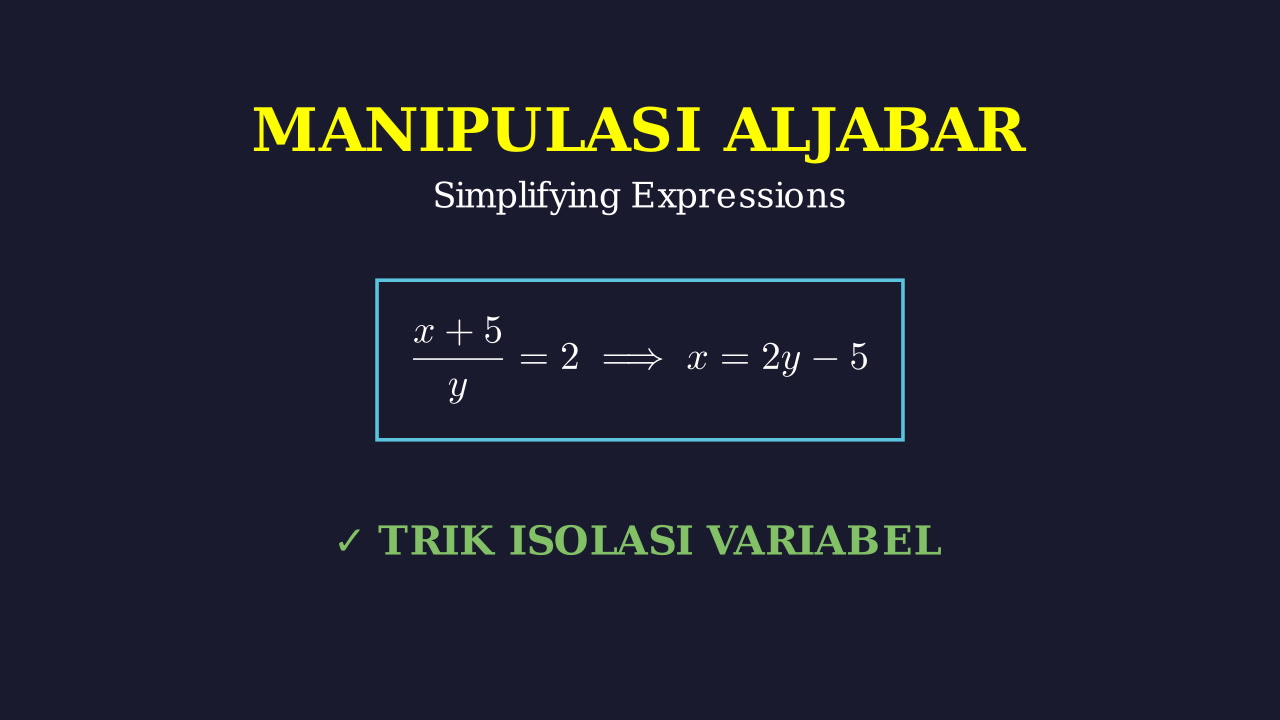 MANIPULASI ALJABAR

Simplifying Expressions

$\frac{x+5}{y} = 2 \implies x = 2y - 5$

✓ TRIK ISOLASI VARIABEL